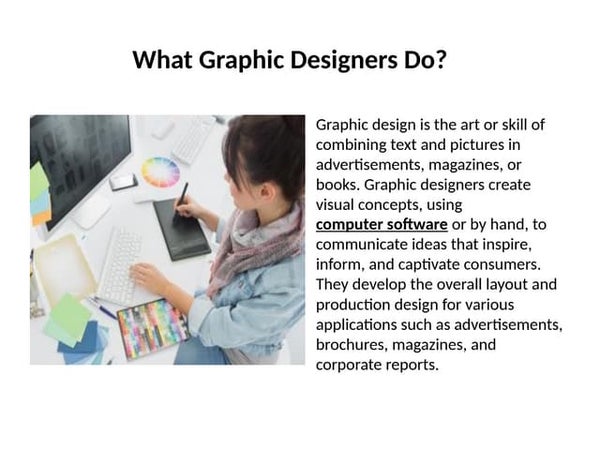 What Graphic Designers Do?

Graphic design is the art or skill of combining text and pictures in advertisements, magazines, or books. Graphic designers create visual concepts, using computer software or by hand, to communicate ideas that inspire, inform, and captivate consumers. They develop the overall layout and production design for various applications such as advertisements, brochures, magazines, and corporate reports.